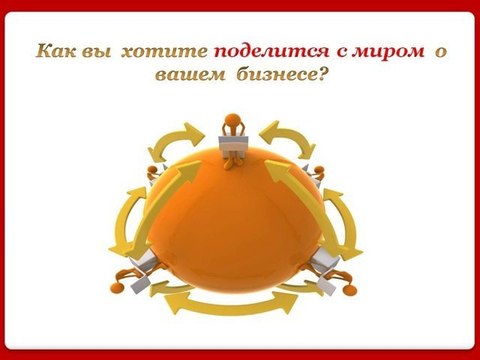 Как вы хотите поделится с миром о вашем бизнесе?